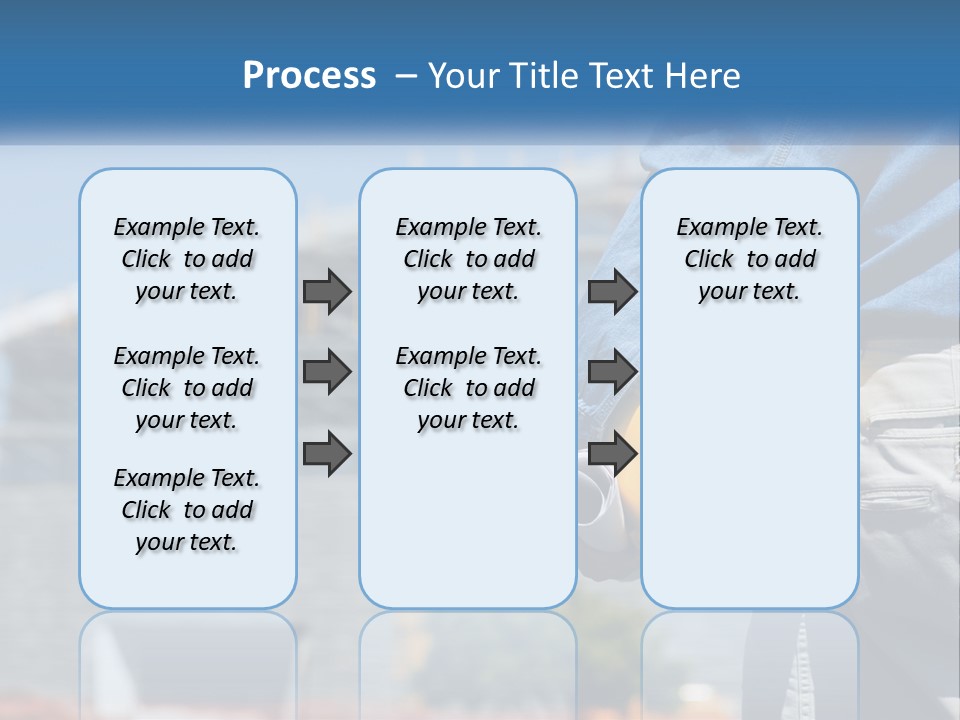 Process – Your Title Text Here

Example Text. Click to add your text.

Example Text. Click to add your text.

Example Text. Click to add your text.

Example Text. Click to add your text.

Example Text. Click to add your text.

Example Text. Click to add your text.